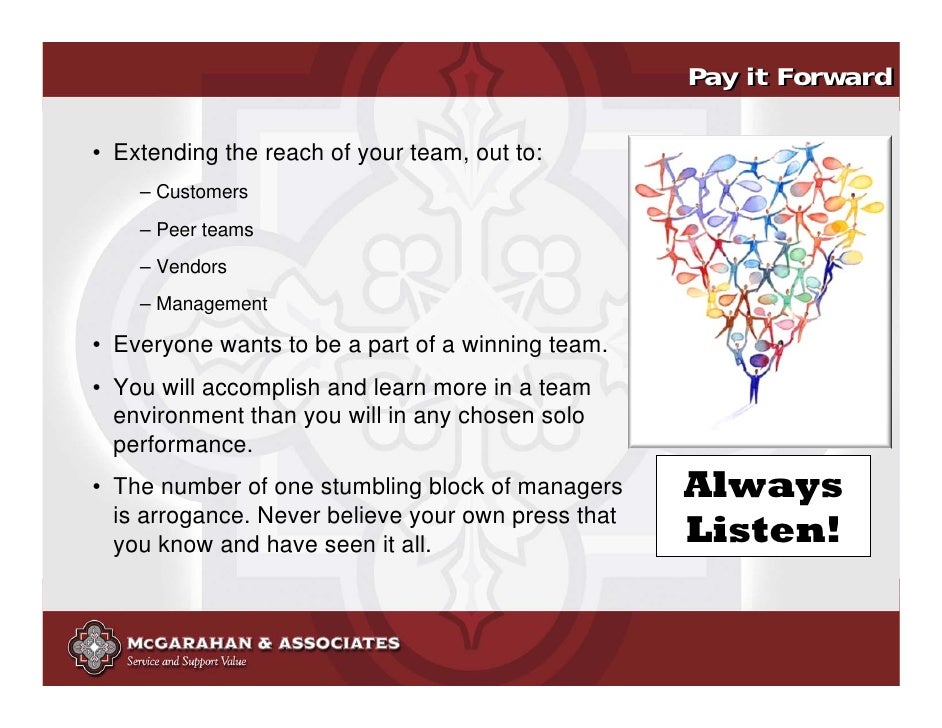 Pay it Forward

• Extending the reach of your team, out to:
  – Customers
  – Peer teams
  – Vendors
  – Management
• Everyone wants to be a part of a winning team.
• You will accomplish and learn more in a team environment than you will in any chosen solo performance.
• The number of one stumbling block of managers is arrogance. Never believe your own press that you know and have seen it all.

Always Listen!

McGARAHAN & ASSOCIATES
Service and Support Value